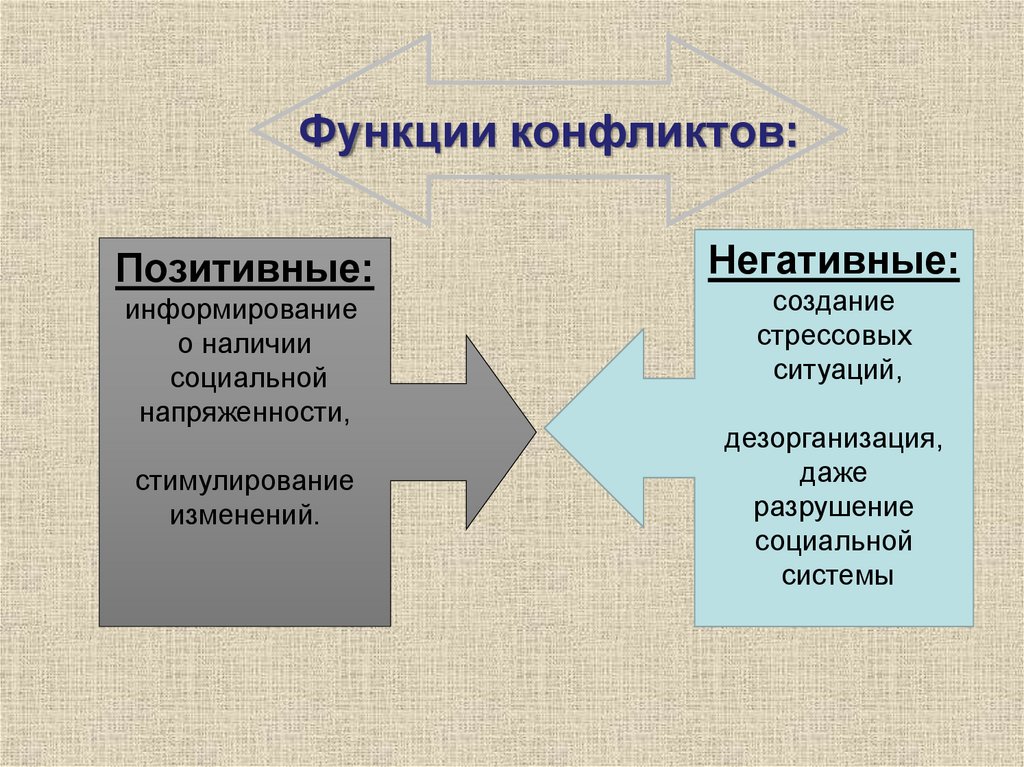 Функции конфликтов:

Позитивные:
информирование о наличии социальной напряженности,

стимулирование изменений.

Негативные:
создание стрессовых ситуаций,

дезорганизация, даже разрушение социальной системы